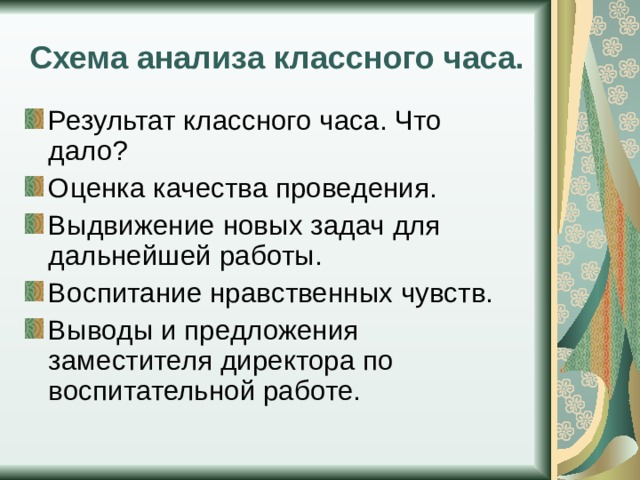 Схема анализа классного часа.

Результат классного часа. Что дало?

Оценка качества проведения.

Выдвижение новых задач для дальнейшей работы.

Воспитание нравственных чувств.

Выводы и предложения заместителя директора по воспитательной работе.